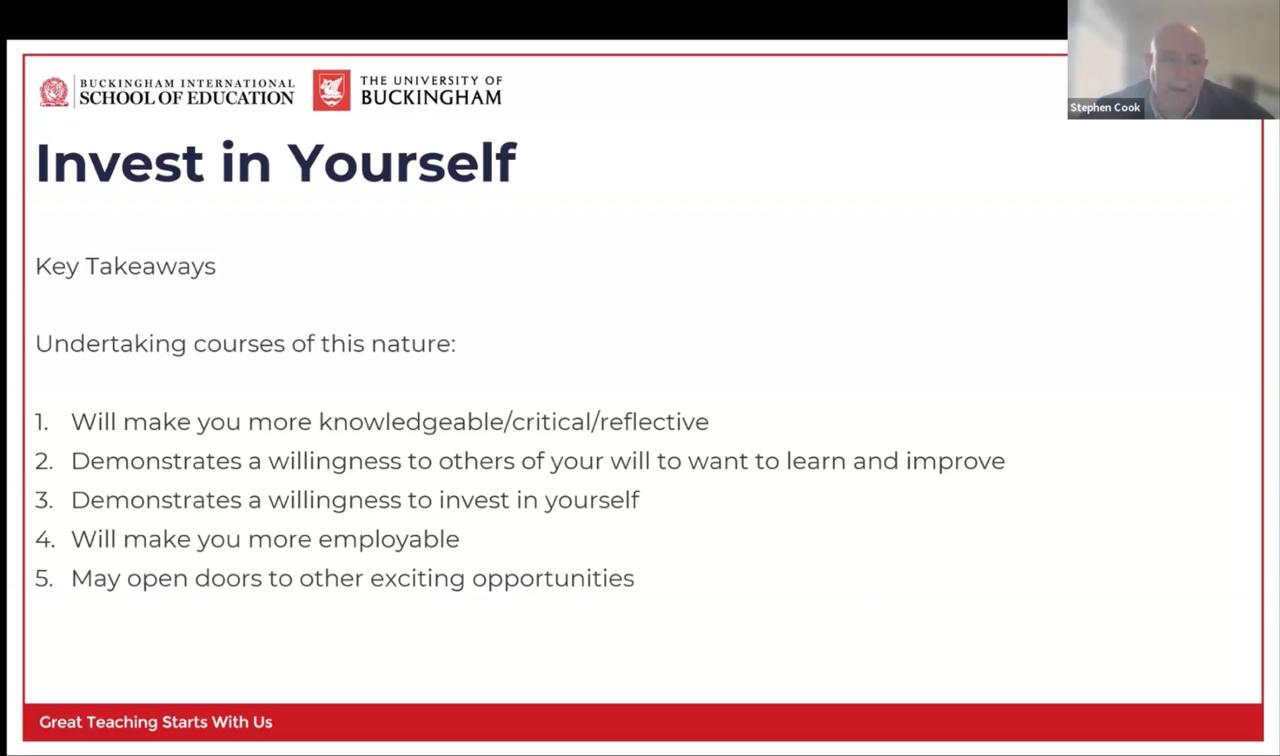 BUCKINGHAM INTERNATIONAL SCHOOL OF EDUCATION

THE UNIVERSITY OF BUCKINGHAM

Stephen Cook

Invest in Yourself

Key Takeaways

Undertaking courses of this nature:

1. Will make you more knowledgeable/critical/reflective
2. Demonstrates a willingness to others of your will to want to learn and improve
3. Demonstrates a willingness to invest in yourself
4. Will make you more employable
5. May open doors to other exciting opportunities

Great Teaching Starts With Us